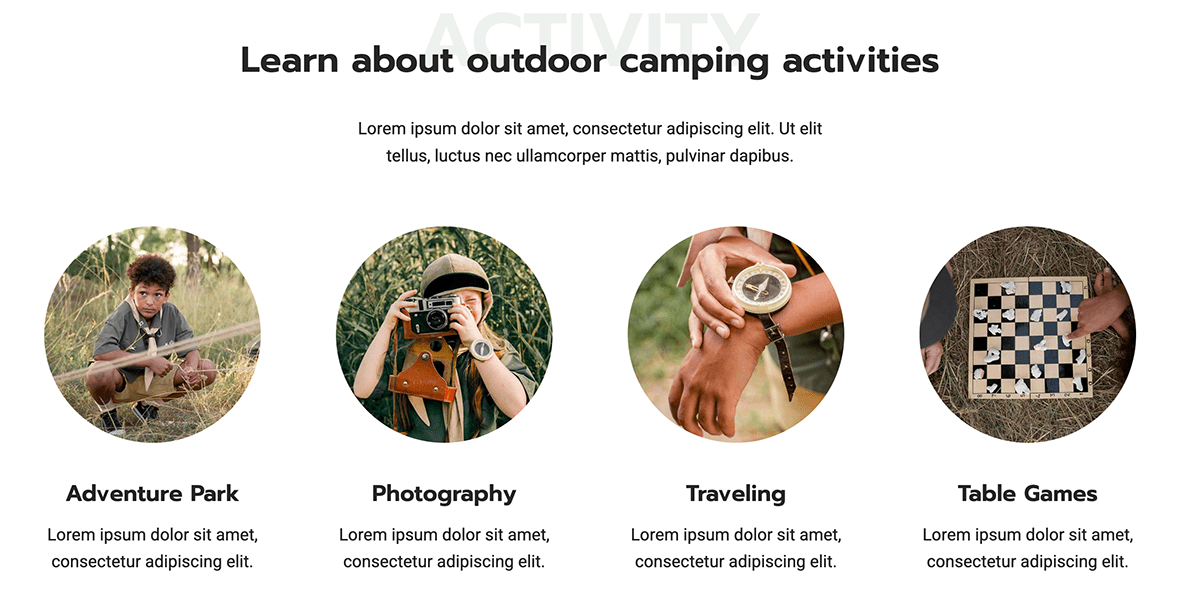 ACTIVITY

Learn about outdoor camping activities

Lorem ipsum dolor sit amet, consectetur adipiscing elit. Ut elit tellus, luctus nec ullamcorper mattis, pulvinar dapibus.

Adventure Park

Lorem ipsum dolor sit amet, consectetur adipiscing elit.

Photography

Lorem ipsum dolor sit amet, consectetur adipiscing elit.

Traveling

Lorem ipsum dolor sit amet, consectetur adipiscing elit.

Table Games

Lorem ipsum dolor sit amet, consectetur adipiscing elit.